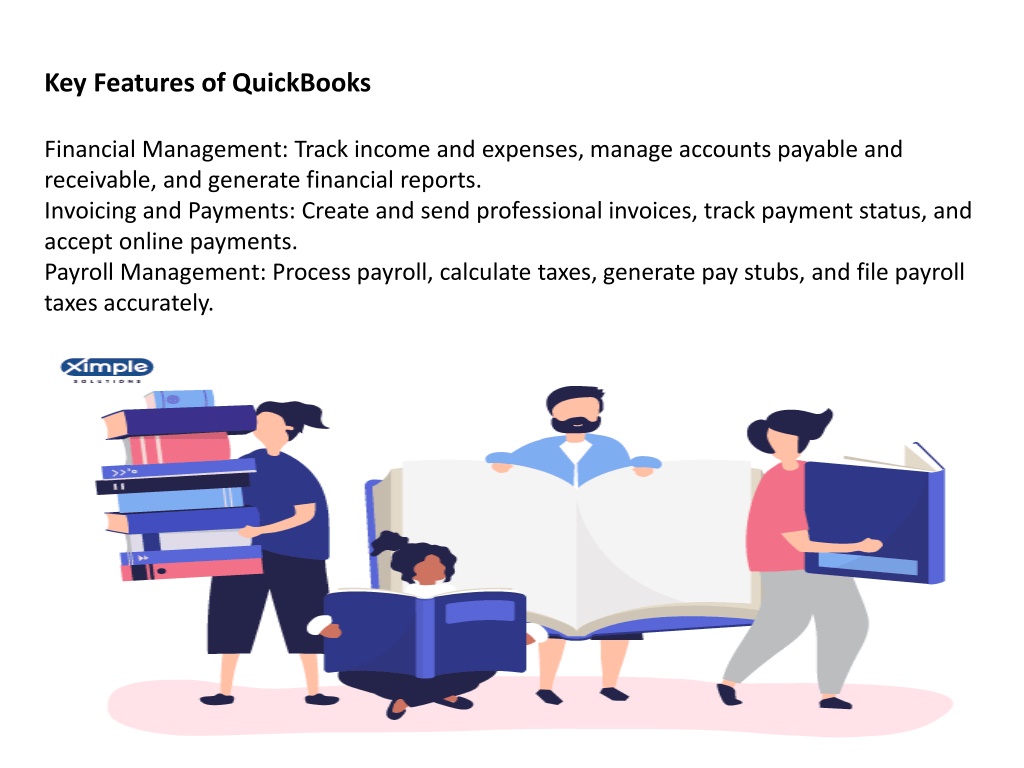 Key Features of QuickBooks

Financial Management: Track income and expenses, manage accounts payable and receivable, and generate financial reports.
Invoicing and Payments: Create and send professional invoices, track payment status, and accept online payments.
Payroll Management: Process payroll, calculate taxes, generate pay stubs, and file payroll taxes accurately.

Ximple
SOLUTIONS